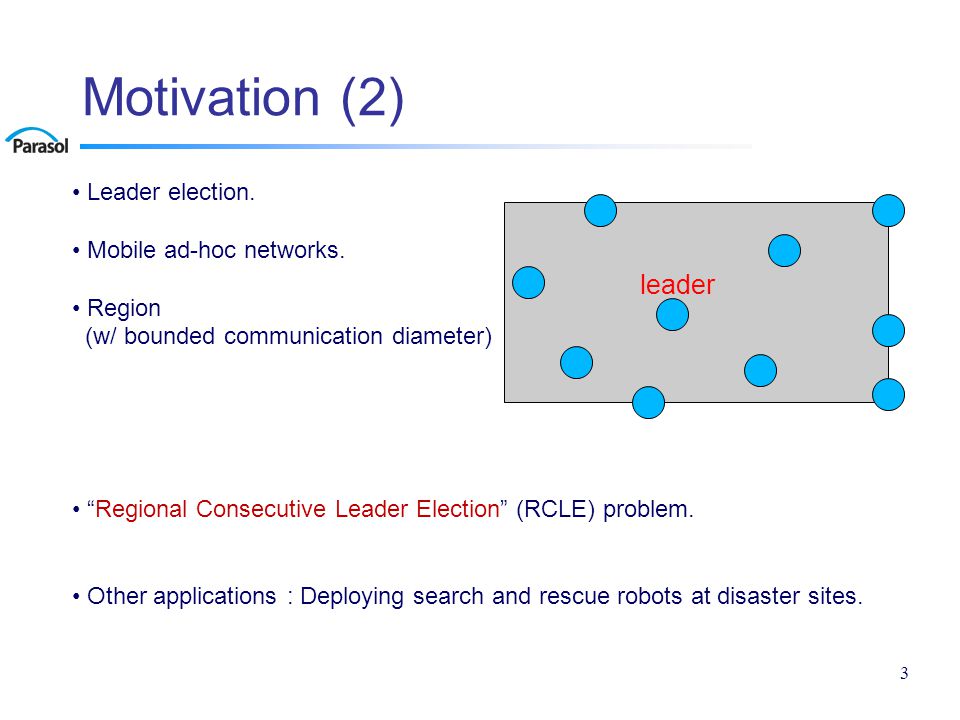 Motivation (2)

Parasol

• Leader election.

• Mobile ad-hoc networks.

• Region
(w/ bounded communication diameter)

leader

• “Regional Consecutive Leader Election” (RCLE) problem.

• Other applications : Deploying search and rescue robots at disaster sites.

3